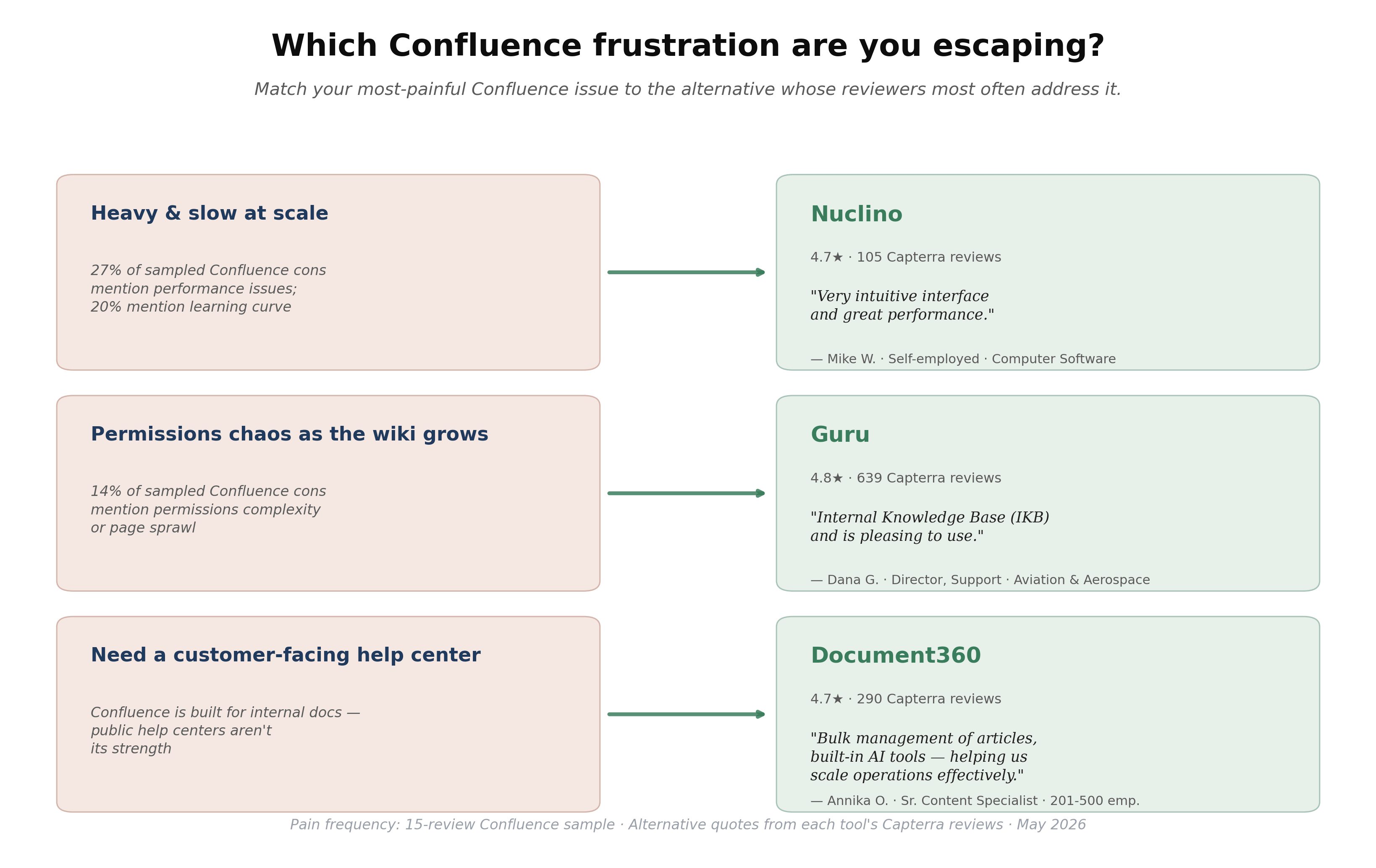 Which Confluence frustration are you escaping?

Match your most-painful Confluence issue to the alternative whose reviewers most often address it.

Heavy & slow at scale

27% of sampled Confluence cons mention performance issues; 20% mention learning curve

Nuclino

4.7★ · 105 Capterra reviews

"Very intuitive interface and great performance."

— Mike W. · Self-employed · Computer Software

Permissions chaos as the wiki grows

14% of sampled Confluence cons mention permissions complexity or page sprawl

Guru

4.8★ · 639 Capterra reviews

"Internal Knowledge Base (IKB) and is pleasing to use."

— Dana G. · Director, Support · Aviation & Aerospace

Need a customer-facing help center

Confluence is built for internal docs — public help centers aren't its strength

Document360

4.7★ · 290 Capterra reviews

"Bulk management of articles, built-in AI tools — helping us scale operations effectively."

— Annika O. · Sr. Content Specialist · 201-500 emp.

Pain frequency: 15-review Confluence sample · Alternative quotes from each tool's Capterra reviews · May 2026